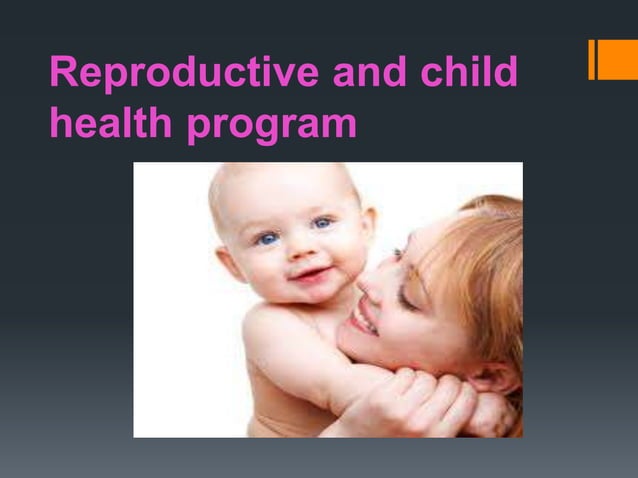 Reproductive and child health program